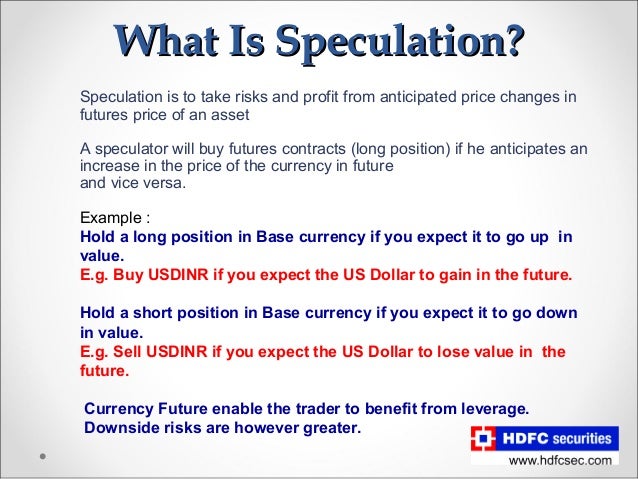 What Is Speculation?

Speculation is to take risks and profit from anticipated price changes in futures price of an asset

A speculator will buy futures contracts (long position) if he anticipates an increase in the price of the currency in future and vice versa.

Example :
Hold a long position in Base currency if you expect it to go up in value.
E.g. Buy USDINR if you expect the US Dollar to gain in the future.

Hold a short position in Base currency if you expect it to go down in value.
E.g. Sell USDINR if you expect the US Dollar to lose value in the future.

Currency Future enable the trader to benefit from leverage.
Downside risks are however greater.

HDFC securities
www.hdfcsec.com